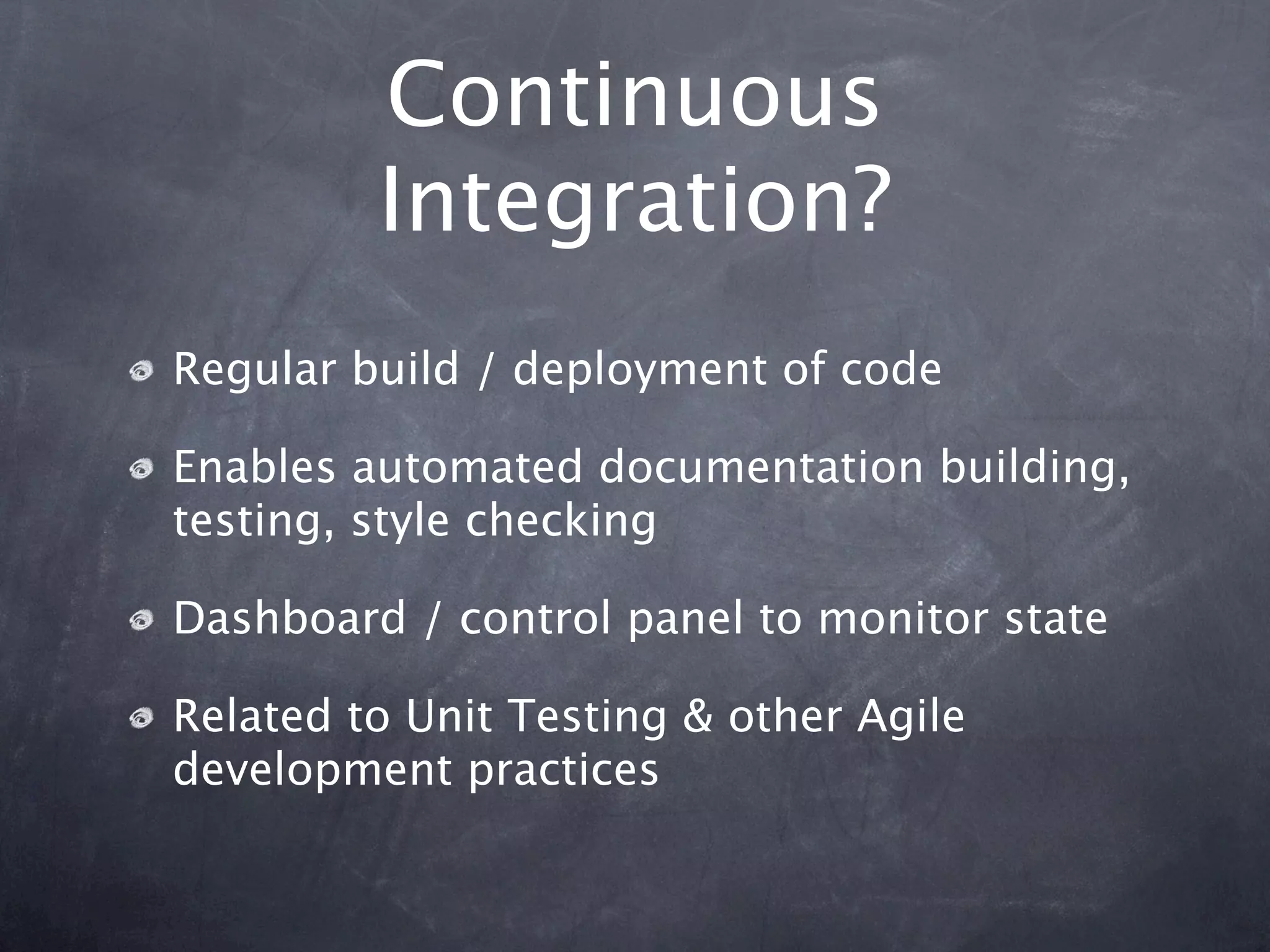 Continuous Integration?

Regular build / deployment of code

Enables automated documentation building, testing, style checking

Dashboard / control panel to monitor state

Related to Unit Testing & other Agile development practices